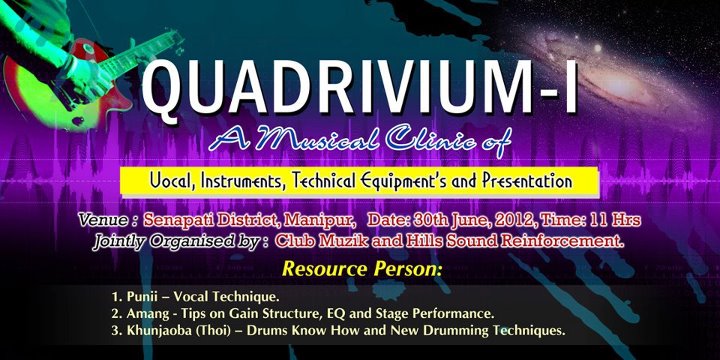 QUADRIVIUM-I

A Musical Clinic of

Vocal, Instruments, Technical Equipment's and Presentation

Venue : Senapati District, Manipur, Date: 30th June, 2012, Time: 11 Hrs
Jointly Organised by : Club Muzik and Hills Sound Reinforcement.

Resource Person:

1. Punii – Vocal Technique.
2. Amang - Tips on Gain Structure, EQ and Stage Performance.
3. Khunjaoba (Thoi) – Drums Know How and New Drumming Techniques.